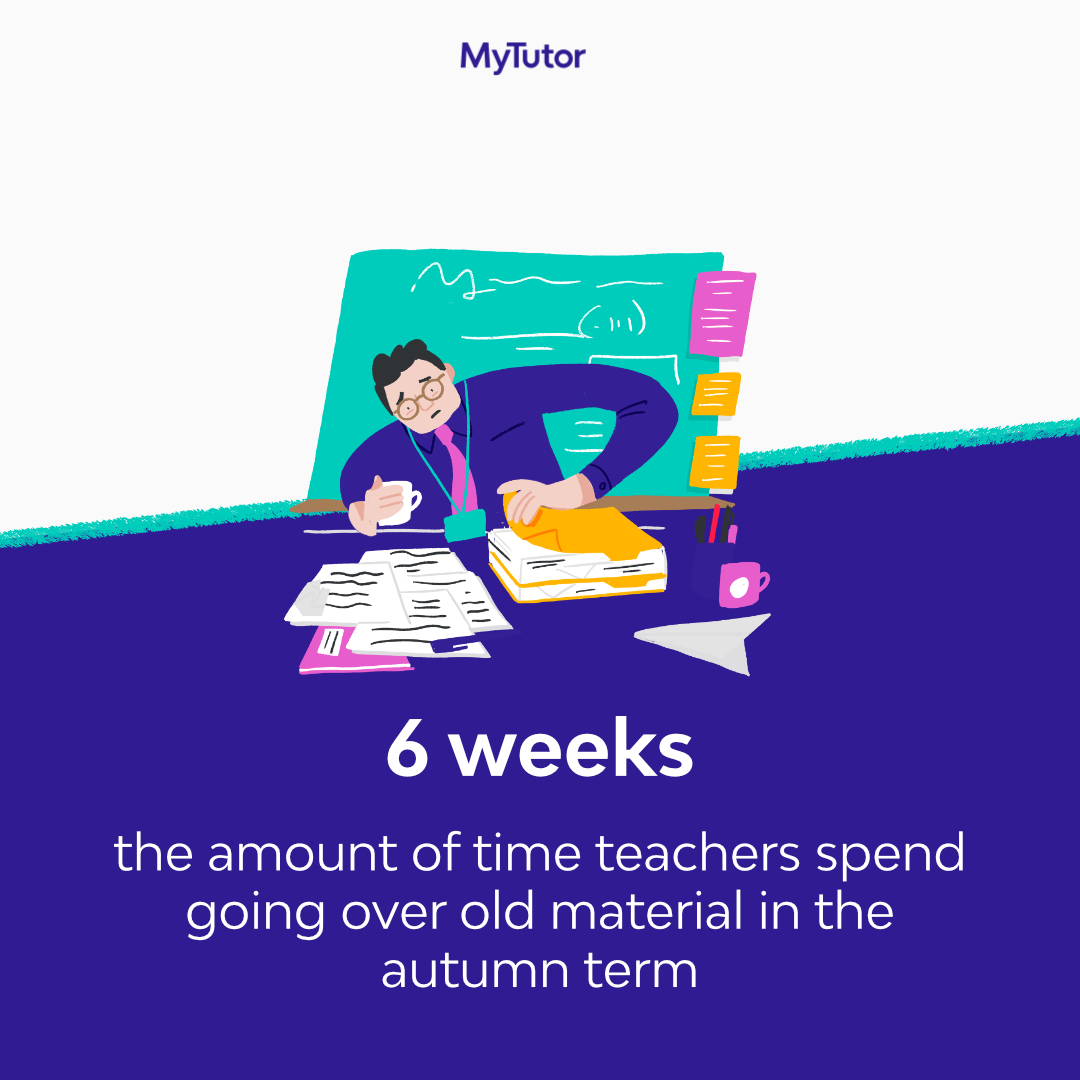 MyTutor

6 weeks

the amount of time teachers spend going over old material in the autumn term